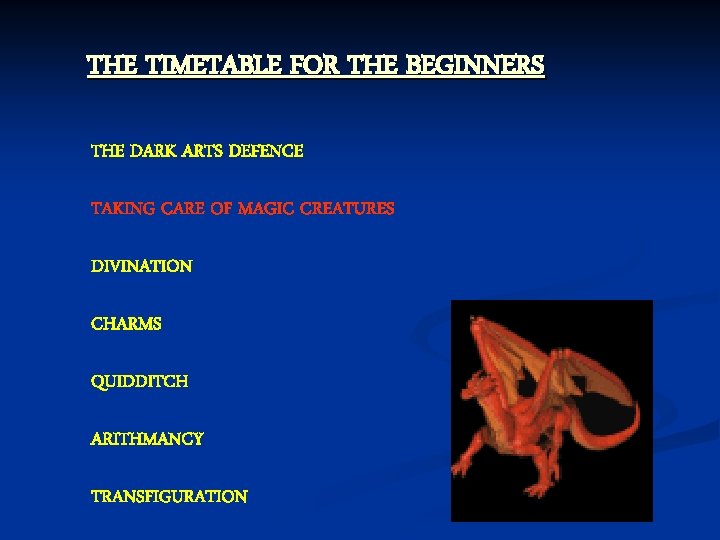 THE TIMETABLE FOR THE BEGINNERS

THE DARK ARTS DEFENCE

TAKING CARE OF MAGIC CREATURES

DIVINATION

CHARMS

QUIDDITCH

ARITHMANCY

TRANSFIGURATION